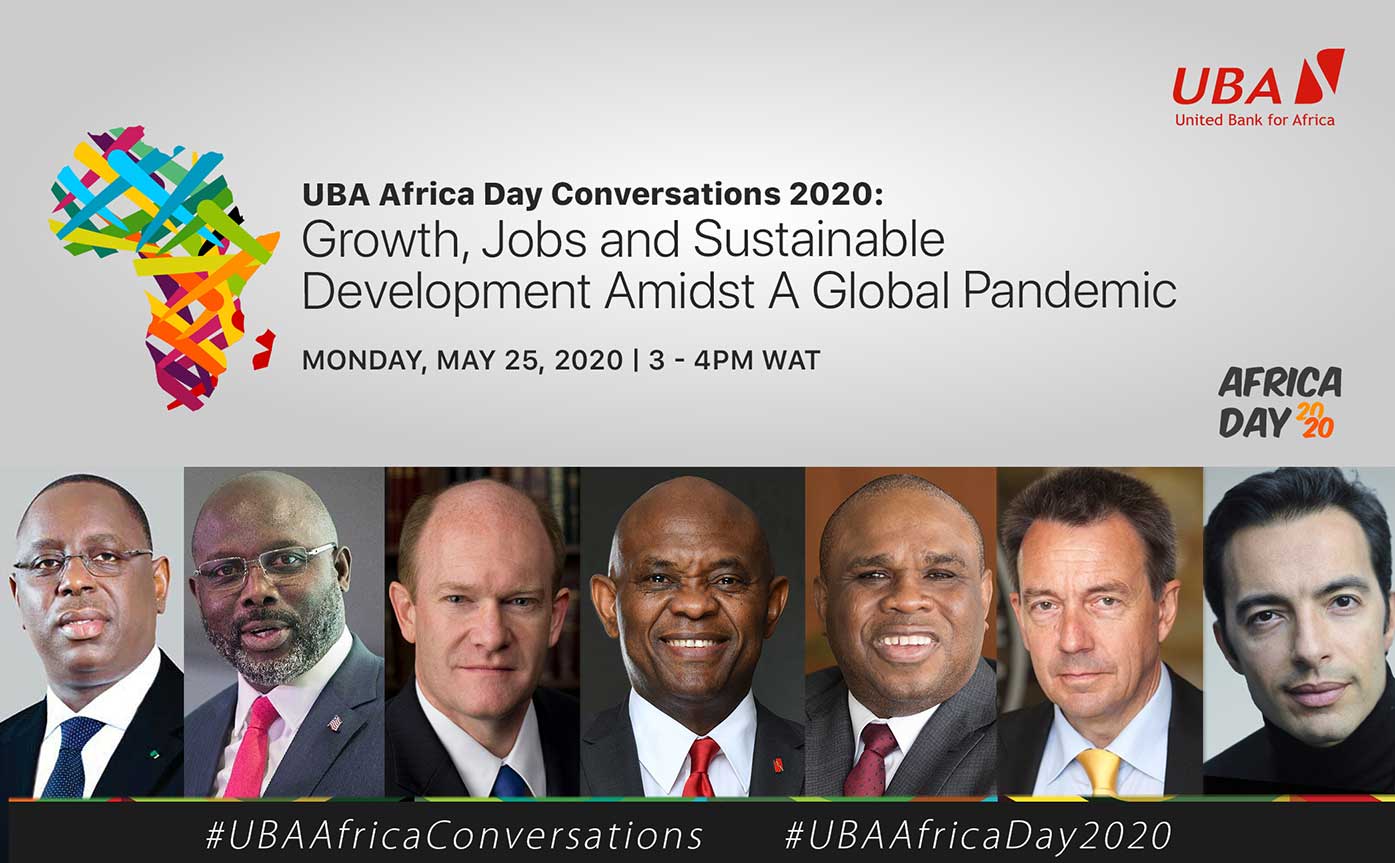 UBA
United Bank for Africa

UBA Africa Day Conversations 2020:
Growth, Jobs and Sustainable Development Amidst A Global Pandemic

MONDAY, MAY 25, 2020 | 3 - 4PM WAT

AFRICA DAY 2020

#UBAAfricaConversations #UBAAfricaDay2020